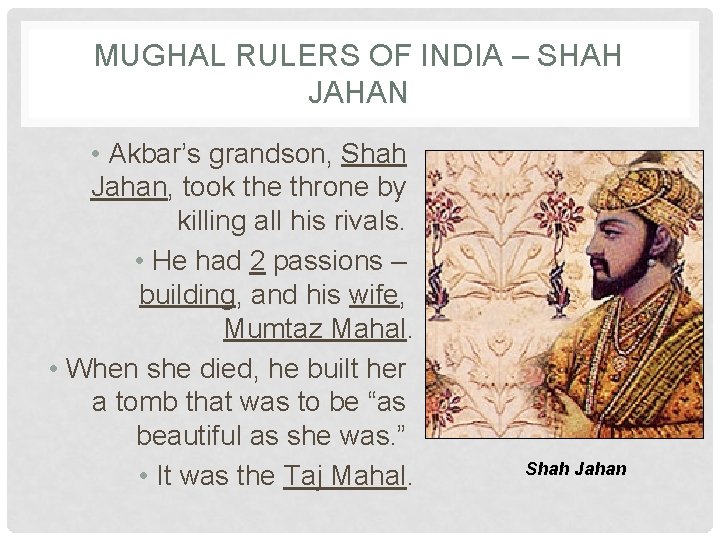 MUGHAL RULERS OF INDIA – SHAH JAHAN

• Akbar's grandson, Shah Jahan, took the throne by killing all his rivals.

• He had 2 passions – building, and his wife, Mumtaz Mahal.

• When she died, he built her a tomb that was to be "as beautiful as she was."

• It was the Taj Mahal.

Shah Jahan